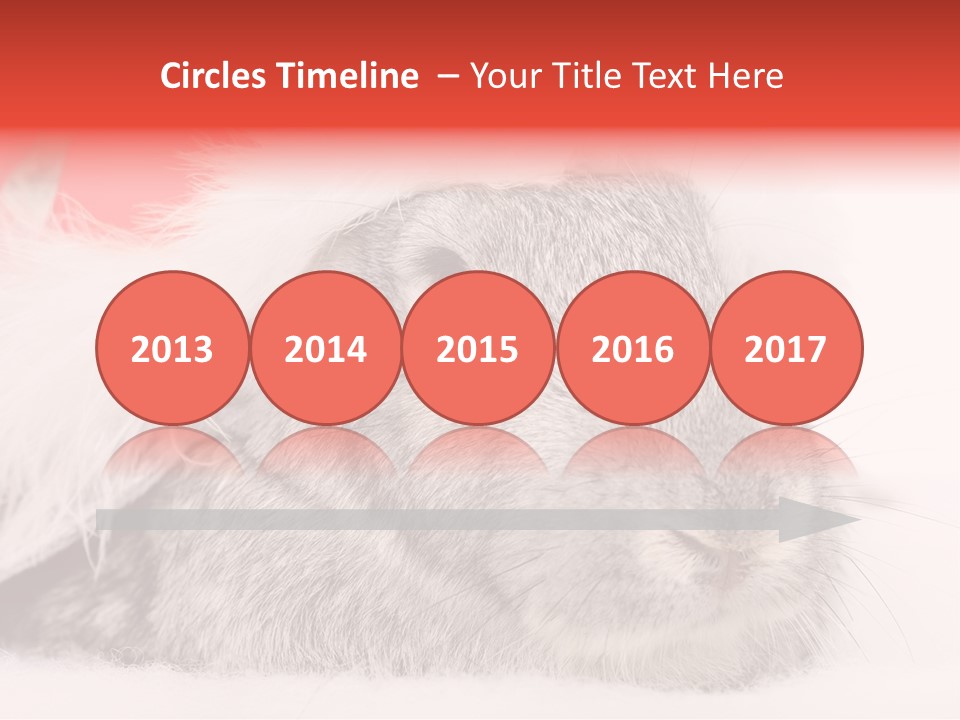 Circles Timeline – Your Title Text Here

2013

2014

2015

2016

2017